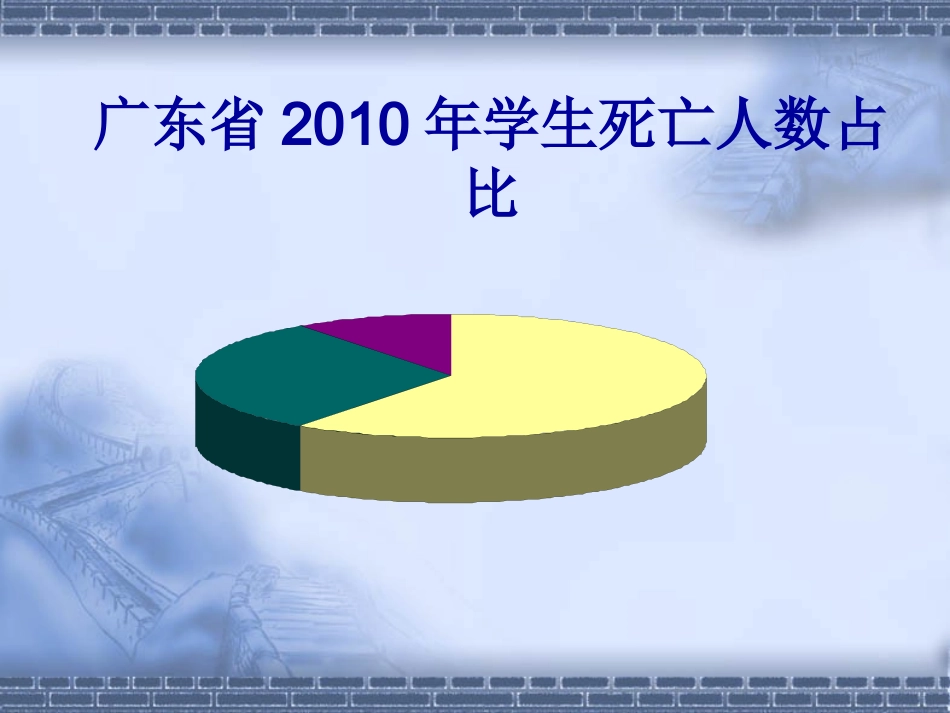 广东省 2010 年学生死亡人数占比